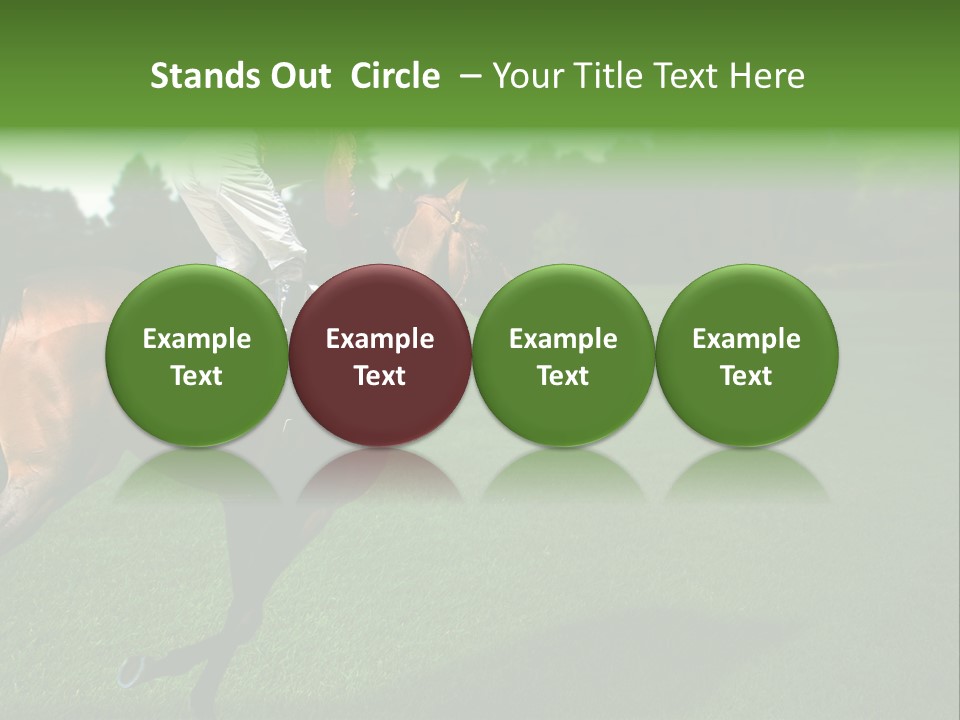 Stands Out Circle – Your Title Text Here

Example Text

Example Text

Example Text

Example Text